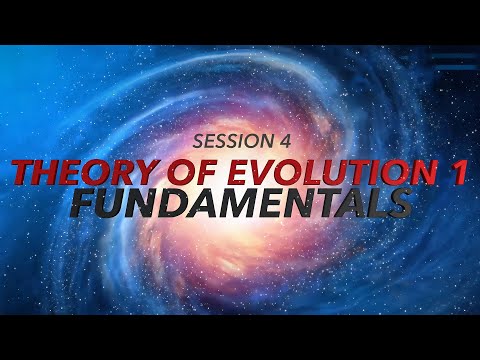 SESSION 4
THEORY OF EVOLUTION 1
FUNDAMENTALS